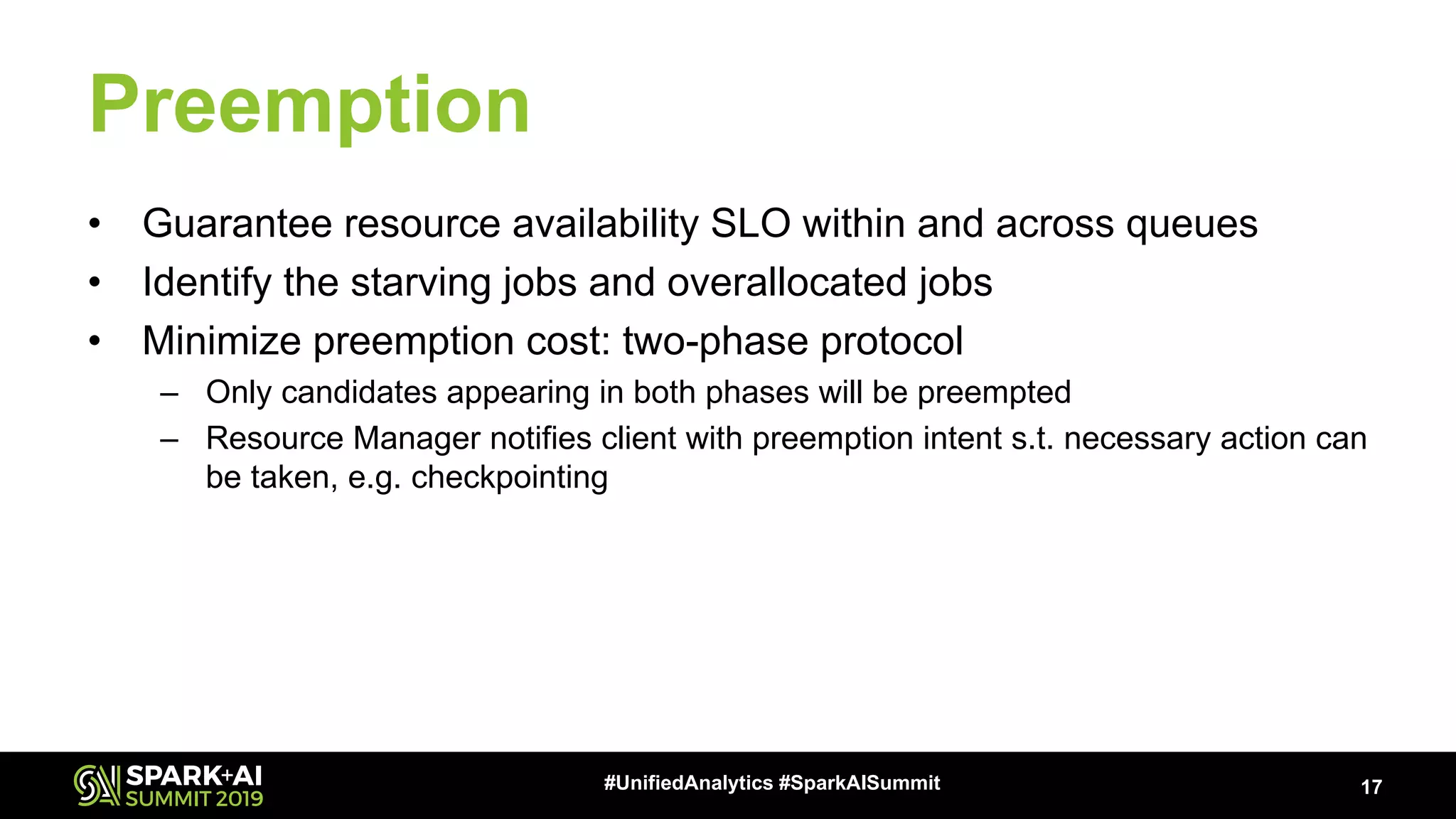 Preemption

• Guarantee resource availability SLO within and across queues
• Identify the starving jobs and overallocated jobs
• Minimize preemption cost: two-phase protocol
  – Only candidates appearing in both phases will be preempted
  – Resource Manager notifies client with preemption intent s.t. necessary action can be taken, e.g. checkpointing

SPARK+AI SUMMIT 2019

#UnifiedAnalytics #SparkAISummit

17